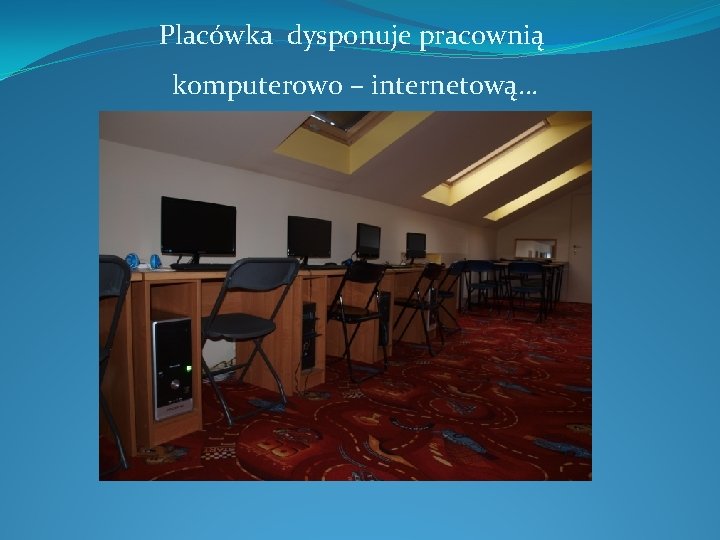 Placówka dysponuje pracownią komputerowo – internetową…